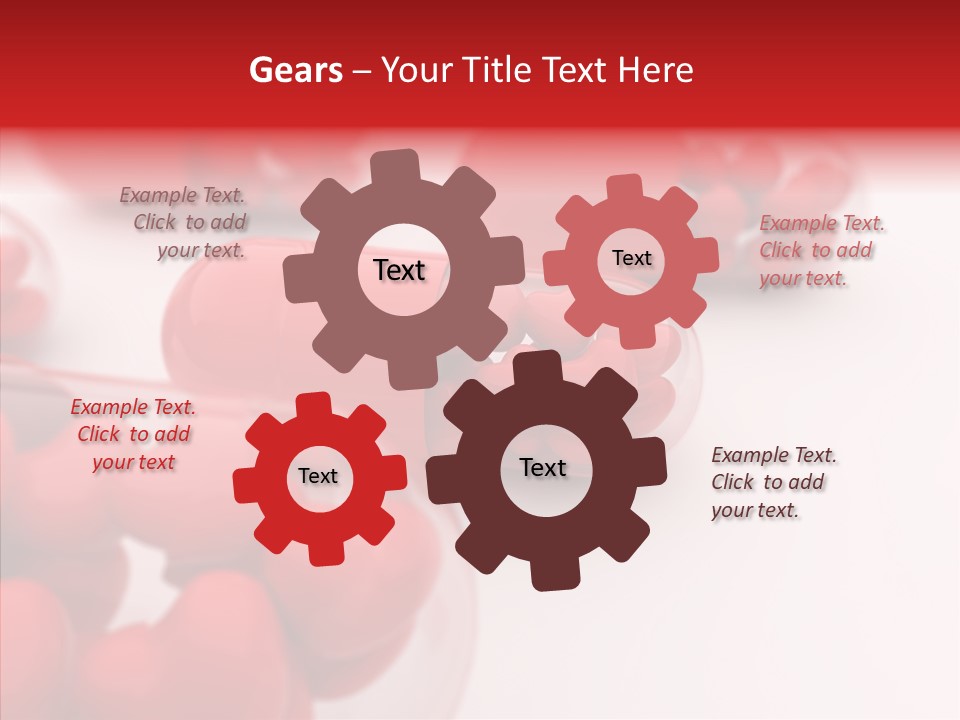 Gears – Your Title Text Here

Example Text. Click to add your text.

Text

Text

Example Text. Click to add your text.

Example Text. Click to add your text

Text

Text

Example Text. Click to add your text.